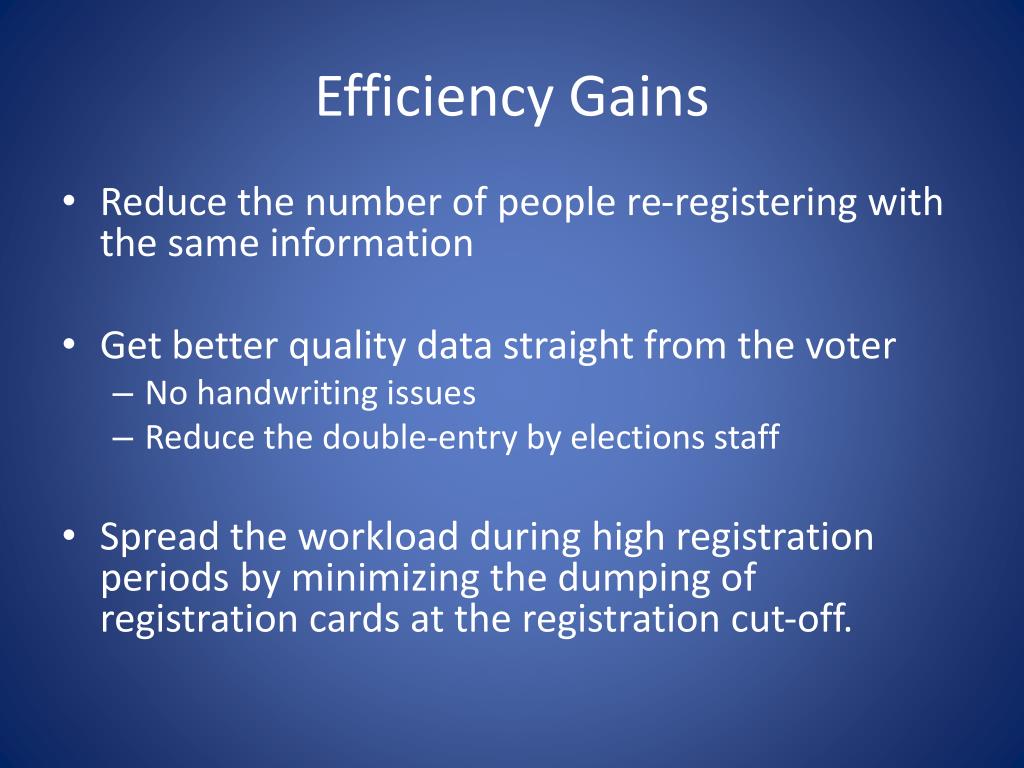 Efficiency Gains

• Reduce the number of people re-registering with the same information

• Get better quality data straight from the voter
– No handwriting issues
– Reduce the double-entry by elections staff

• Spread the workload during high registration periods by minimizing the dumping of registration cards at the registration cut-off.